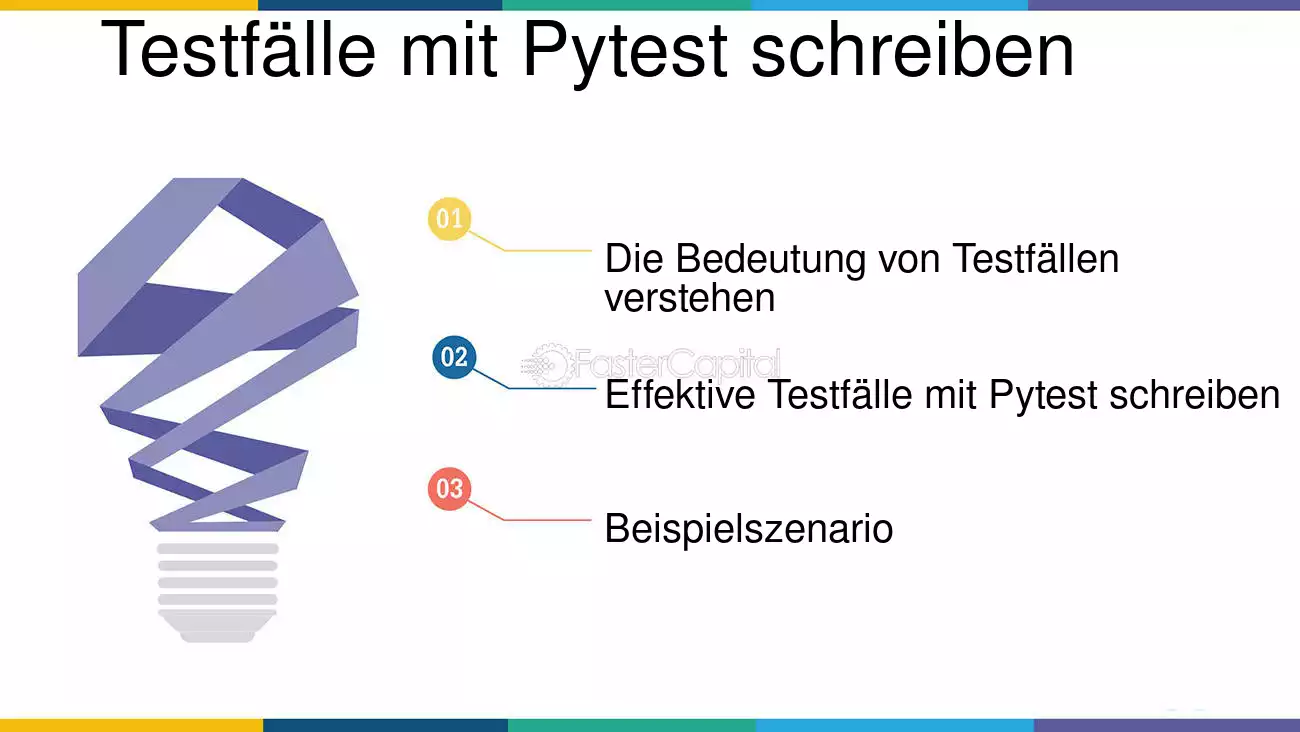 Testfälle mit Pytest schreiben

01

Die Bedeutung von Testfällen verstehen

02

FasterCapital

Effektive Testfälle mit Pytest schreiben

03

Beispielszenario